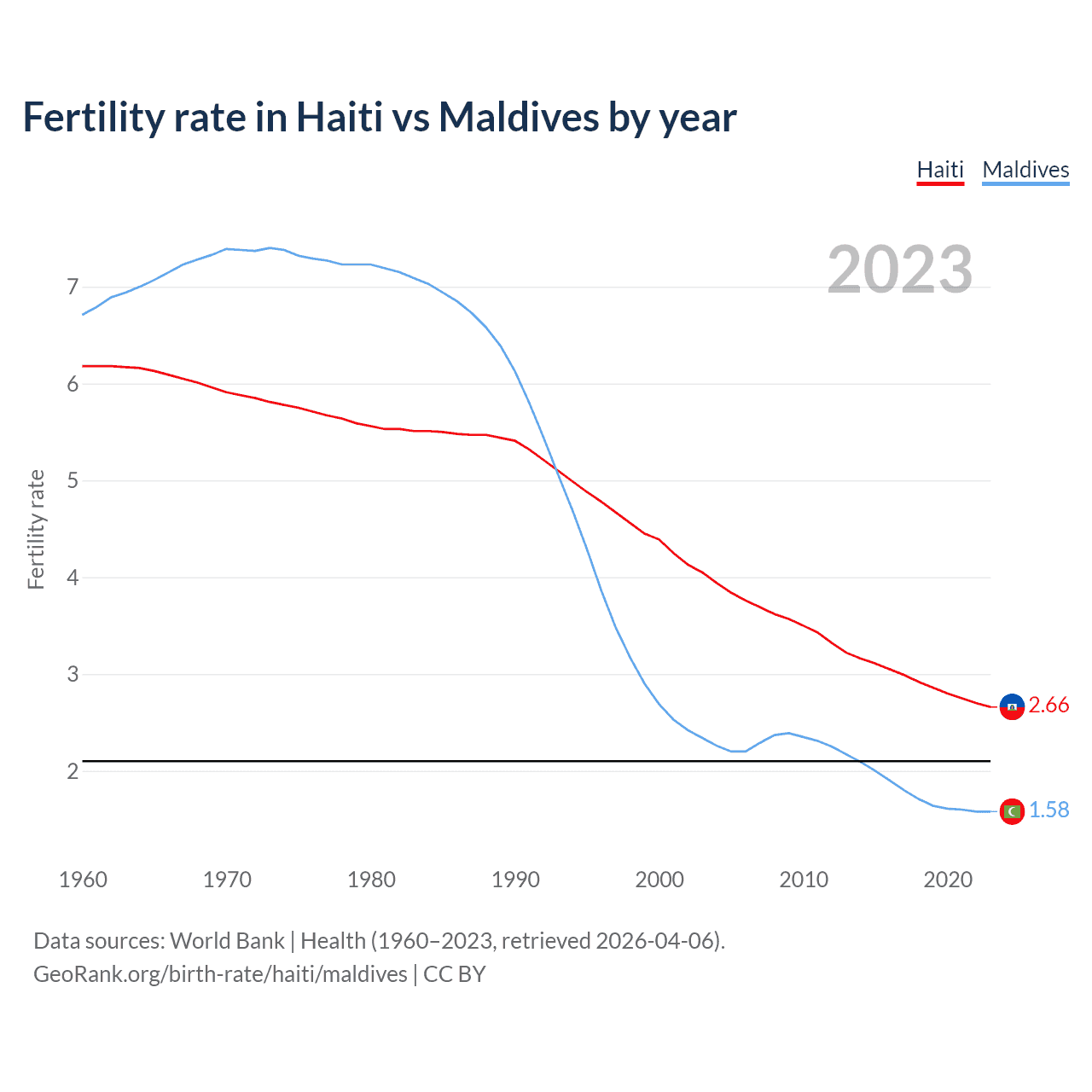 Fertility rate in Haiti vs Maldives by year

Haiti Maldives

2023

Fertility rate

7
6
5
4
3
2

2.66
1.58

1960 1970 1980 1990 2000 2010 2020

Data sources: World Bank | Health (1960–2023, retrieved 2026-04-06).
GeoRank.org/birth-rate/haiti/maldives | CC BY